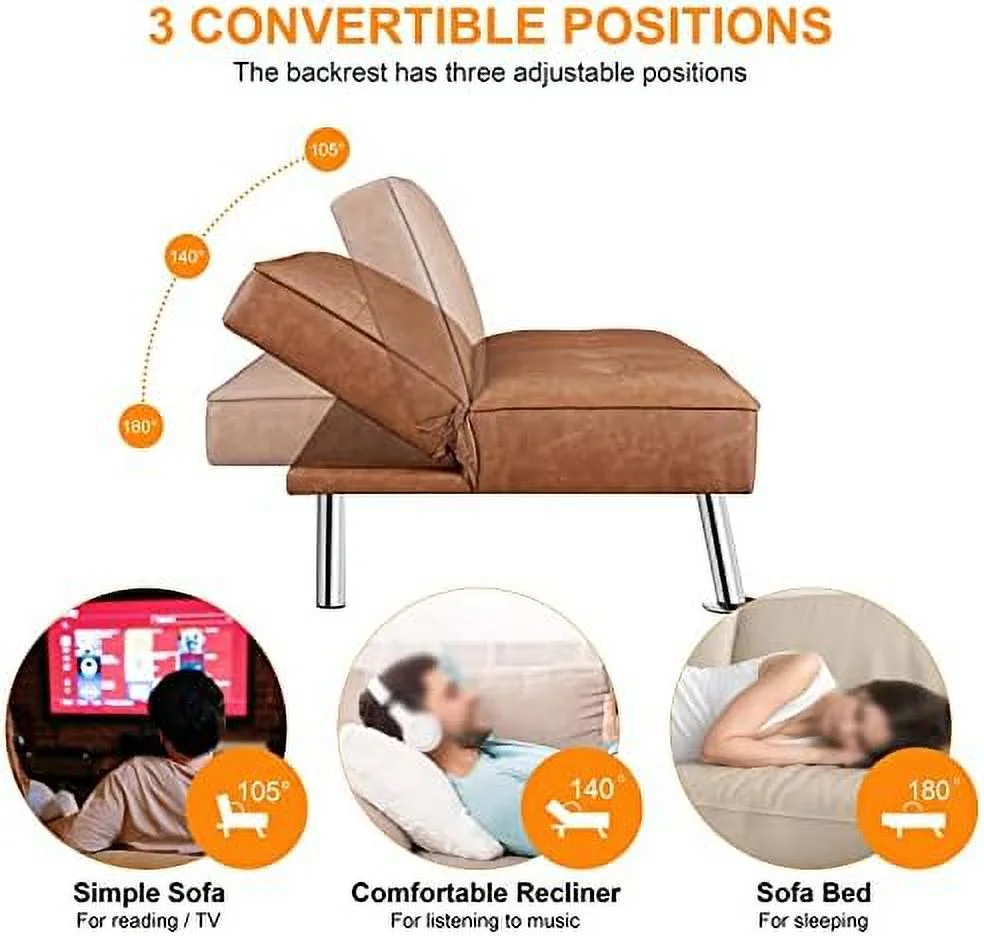 3 CONVERTIBLE POSITIONS

The backrest has three adjustable positions

105°

140°

180°

105°

140°

180°

Simple Sofa
For reading / TV

Comfortable Recliner
For listening to music

Sofa Bed
For sleeping